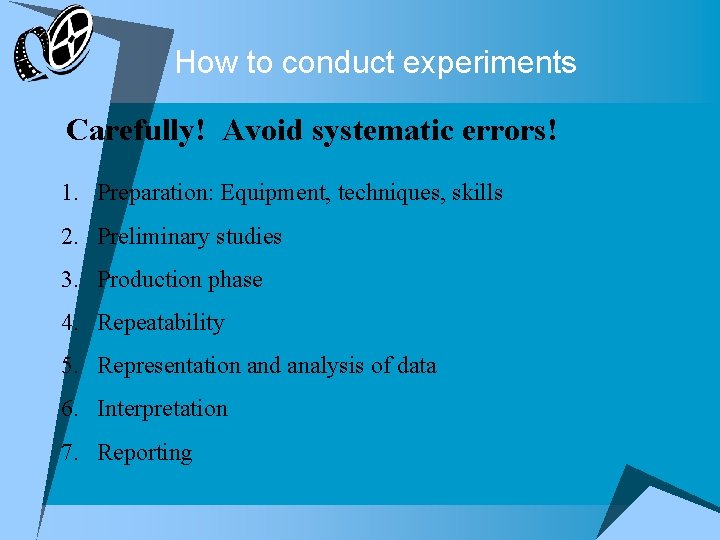 How to conduct experiments

Carefully! Avoid systematic errors!

1. Preparation: Equipment, techniques, skills
2. Preliminary studies
3. Production phase
4. Repeatability
5. Representation and analysis of data
6. Interpretation
7. Reporting